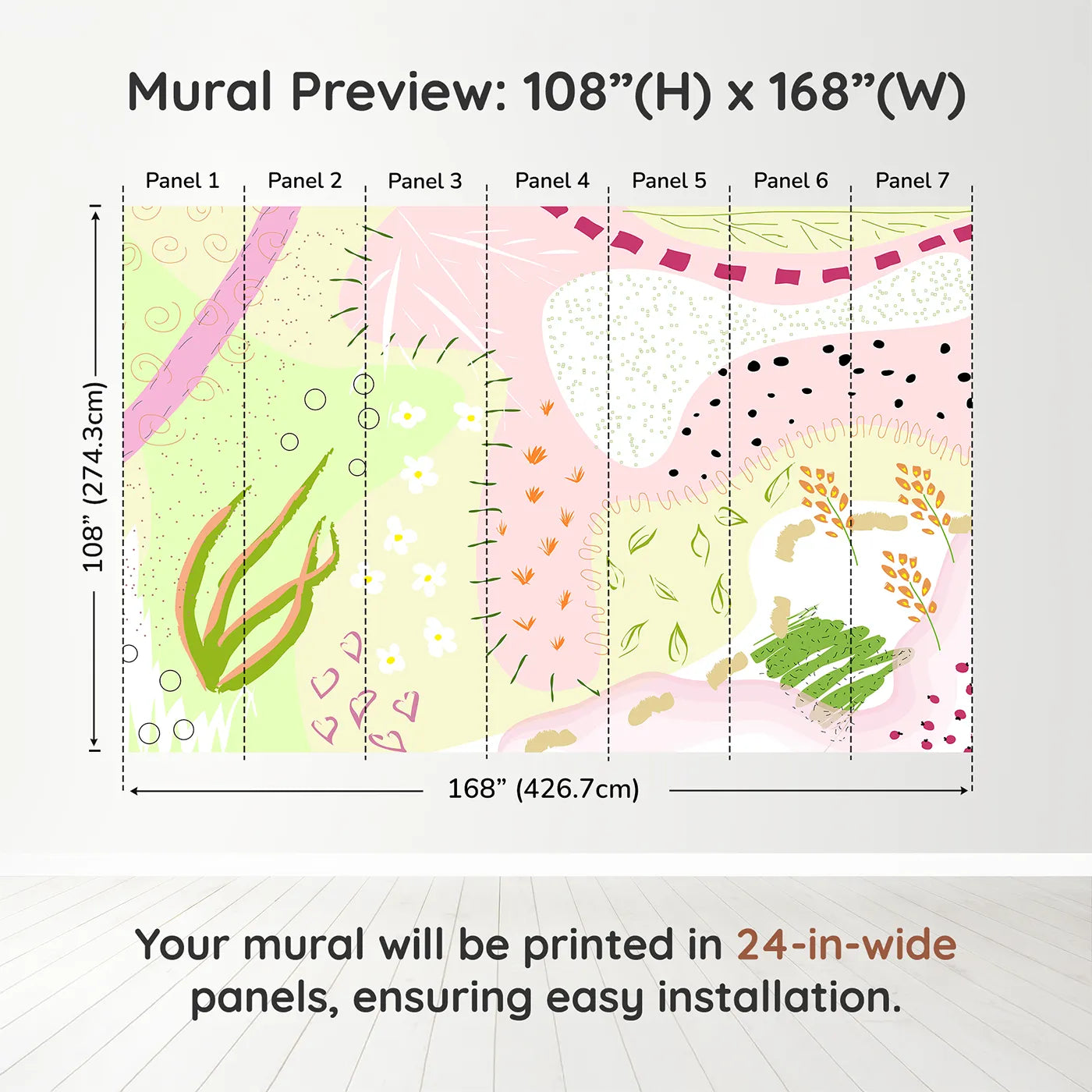 Mural Preview: 108”(H) x 168”(W)

Panel 1
Panel 2
Panel 3
Panel 4
Panel 5
Panel 6
Panel 7

108” (274.3cm)

168” (426.7cm)

Your mural will be printed in 24-in-wide panels, ensuring easy installation.